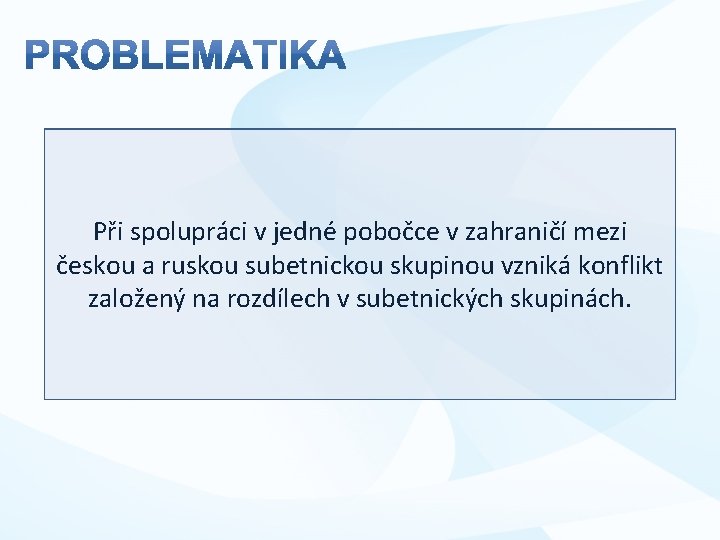 PROBLEMATIKA

Při spolupráci v jedné pobočce v zahraničí mezi českou a ruskou subetnickou skupinou vzniká konflikt založený na rozdílech v subetnických skupinách.